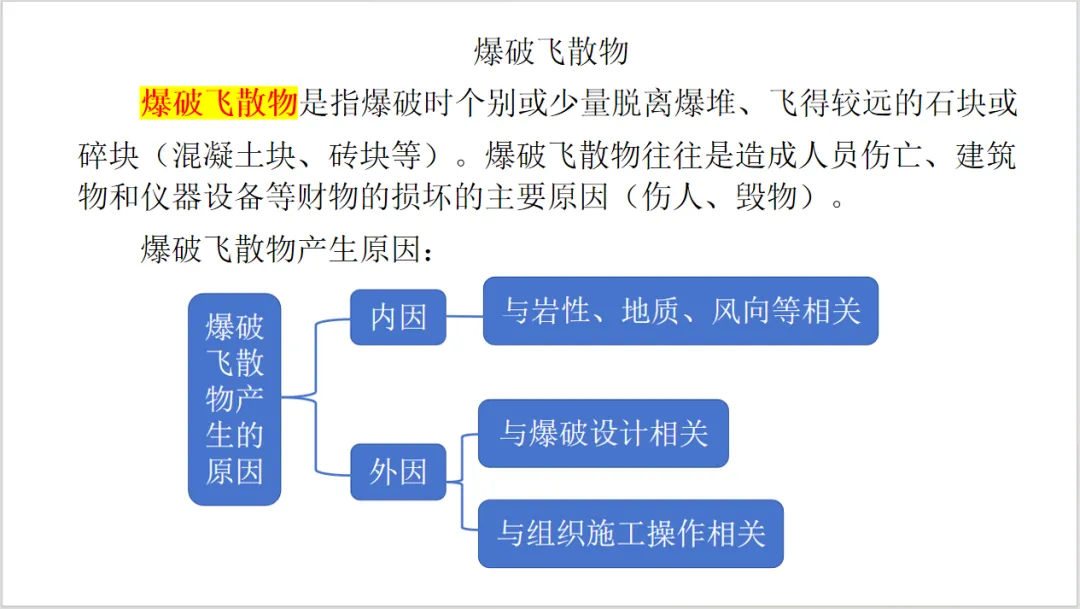 爆破飞散物

爆破飞散物是指爆破时个别或少量脱离爆堆、飞得较远的石块或碎块（混凝土块、砖块等）。爆破飞散物往往是造成人员伤亡、建筑物和仪器设备等财物的损坏的主要原因（伤人、毁物）。

爆破飞散物产生原因：

爆破飞散物产生的原因

内因

与岩性、地质、风向等相关

外因

与爆破设计相关

与组织施工操作相关